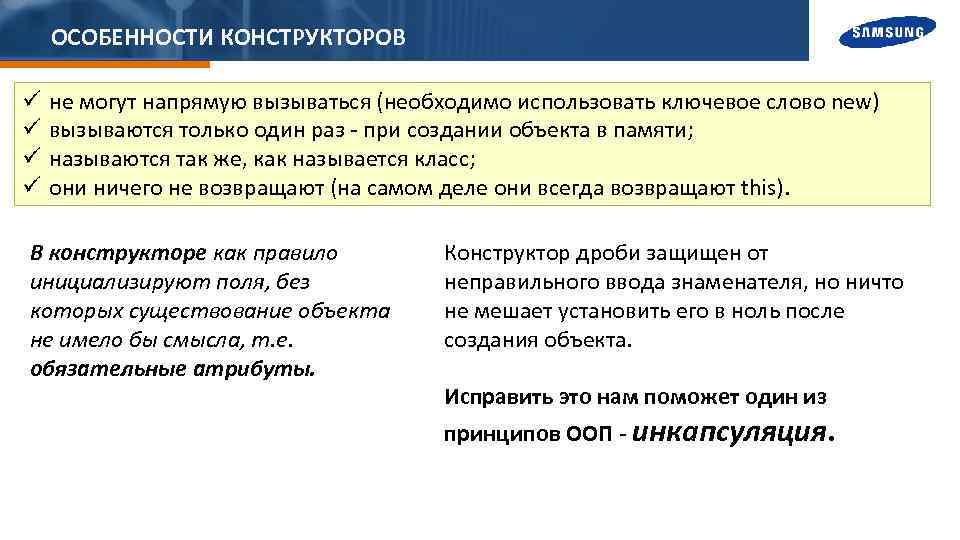 ОСОБЕННОСТИ КОНСТРУКТОРОВ

SAMSUNG

✓ не могут напрямую вызываться (необходимо использовать ключевое слово new)
✓ вызываются только один раз - при создании объекта в памяти;
✓ называются так же, как называется класс;
✓ они ничего не возвращают (на самом деле они всегда возвращают this).

В конструкторе как правило инициализируют поля, без которых существование объекта не имело бы смысла, т.е. обязательные атрибуты.

Конструктор дроби защищен от неправильного ввода знаменателя, но ничто не мешает установить его в ноль после создания объекта.

Исправить это нам поможет один из принципов ООП - инкапсуляция.